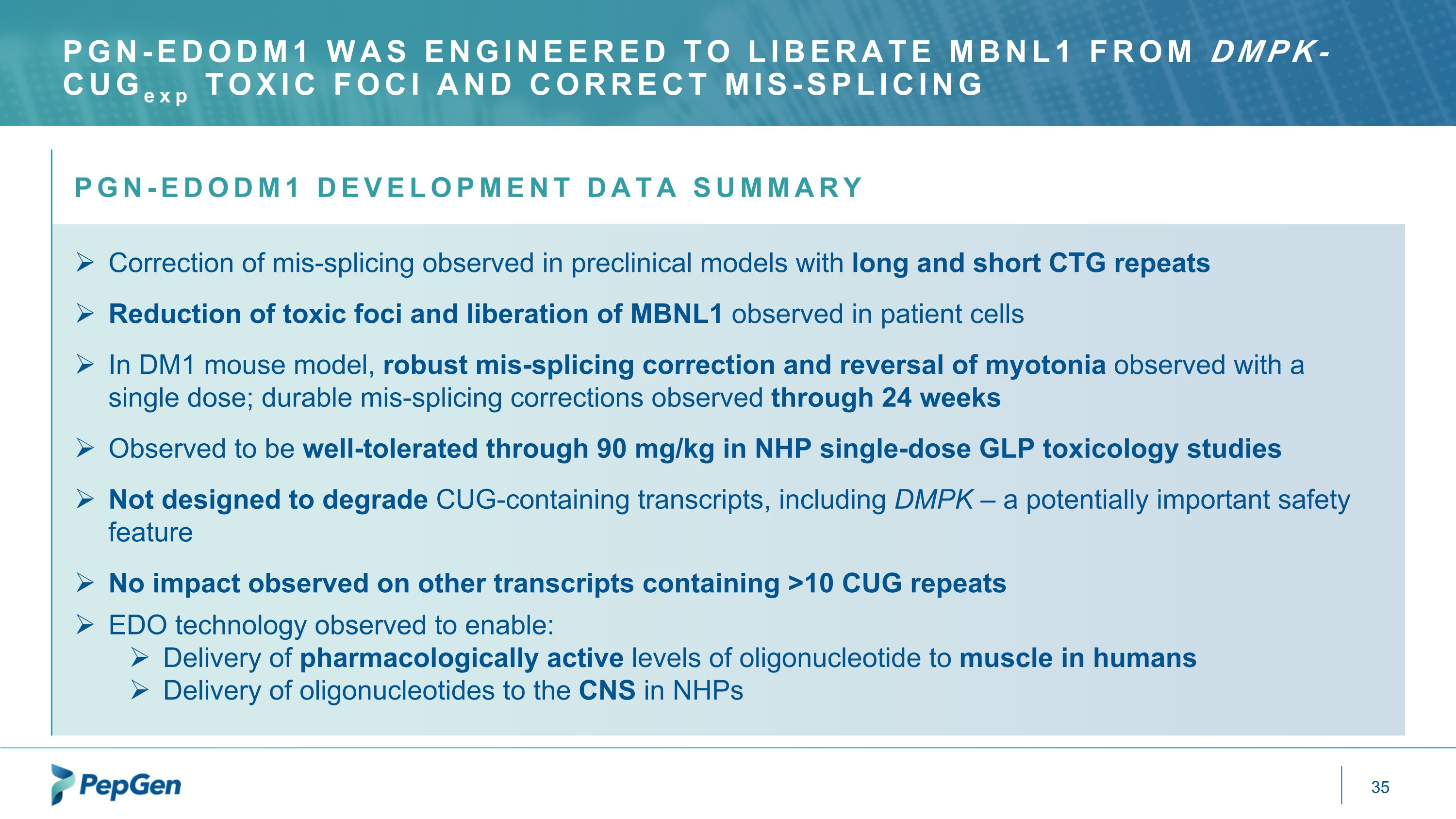 PGN-EDODM1 WAS ENGINEERED TO LIBERATE MBNL1 FROM DMPK-CUG$_{exp}$ TOXIC FOCI AND CORRECT MIS-SPLICING

PGN-EDODM1 DEVELOPMENT DATA SUMMARY

➢ Correction of mis-splicing observed in preclinical models with long and short CTG repeats

➢ Reduction of toxic foci and liberation of MBNL1 observed in patient cells

➢ In DM1 mouse model, robust mis-splicing correction and reversal of myotonia observed with a single dose; durable mis-splicing corrections observed through 24 weeks

➢ Observed to be well-tolerated through 90 mg/kg in NHP single-dose GLP toxicology studies

➢ Not designed to degrade CUG-containing transcripts, including DMPK – a potentially important safety feature

➢ No impact observed on other transcripts containing >10 CUG repeats

➢ EDO technology observed to enable:
➢ Delivery of pharmacologically active levels of oligonucleotide to muscle in humans
➢ Delivery of oligonucleotides to the CNS in NHPs

PepGen

35